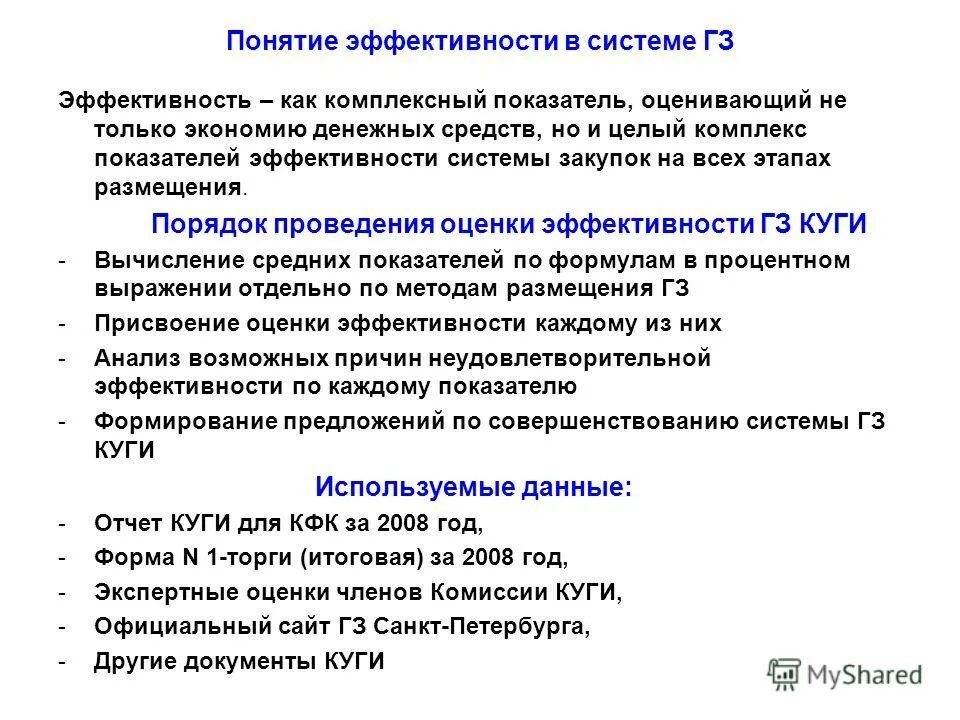 Понятие эффективности в системе ГЗ

Эффективность – как комплексный показатель, оценивающий не только экономию денежных средств, но и целый комплекс показателей эффективности системы закупок на всех этапах размещения.

Порядок проведения оценки эффективности ГЗ КУГИ

- Вычисление средних показателей по формулам в процентном выражении отдельно по методам размещения ГЗ
- Присвоение оценки эффективности каждому из них
- Анализ возможных причин неудовлетворительной эффективности по каждому показателю
- Формирование предложений по совершенствованию системы ГЗ КУГИ

Используемые данные:

- Отчет КУГИ для КФК за 2008 год,
- Форма N 1-торги (итоговая) за 2008 год,
- Экспертные оценки членов Комиссии КУГИ,
- Официальный сайт ГЗ Санкт-Петербурга,
- Другие документы КУГИ

MyShared